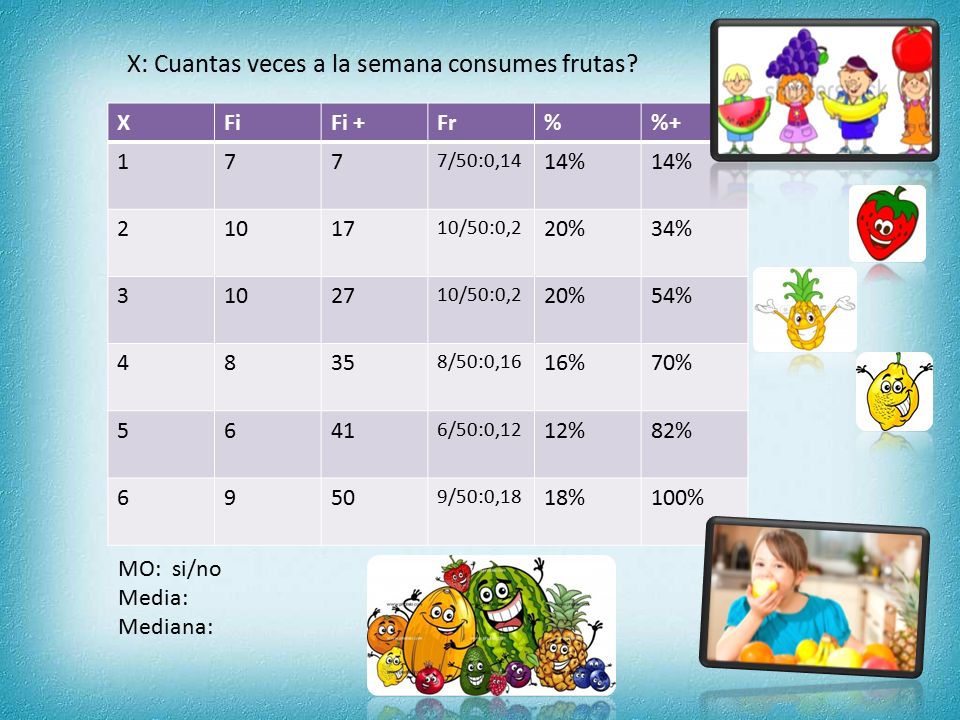 X: Cuantas veces a la semana consumes frutas?

| X | Fi | Fi + | Fr | % | %+ |
|---|---|---|---|---|---|
| 1 | 7 | 7 | 7/50:0,14 | 14% | 14% |
| 2 | 10 | 17 | 10/50:0,2 | 20% | 34% |
| 3 | 10 | 27 | 10/50:0,2 | 20% | 54% |
| 4 | 8 | 35 | 8/50:0,16 | 16% | 70% |
| 5 | 6 | 41 | 6/50:0,12 | 12% | 82% |
| 6 | 9 | 50 | 9/50:0,18 | 18% | 100% |

MO: si/no
Media:
Mediana: